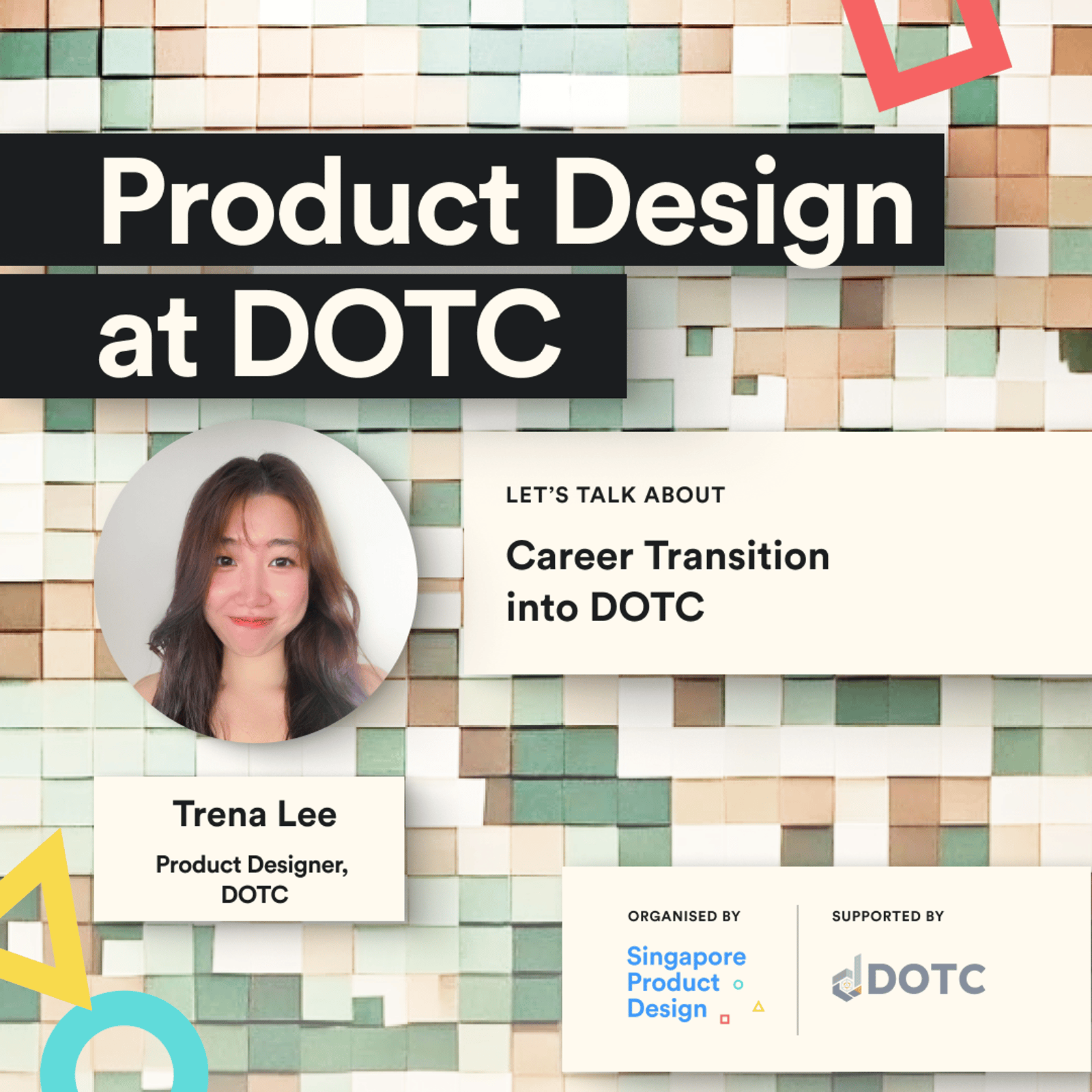 Product Design at DOTC

LET'S TALK ABOUT

Career Transition into DOTC

Trena Lee

Product Designer, DOTC

ORGANISED BY

Singapore Product Design

SUPPORTED BY

DOTC